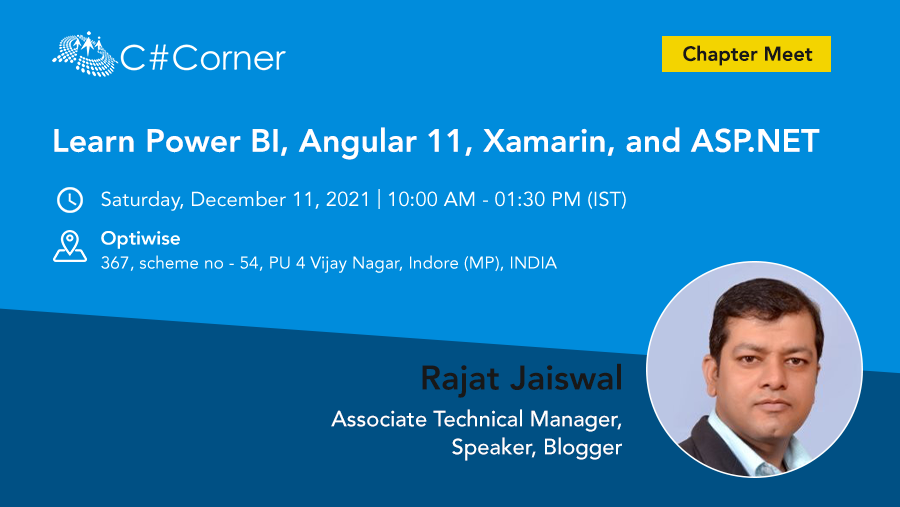 C#Corner

Chapter Meet

Learn Power BI, Angular 11, Xamarin, and ASP.NET

Saturday, December 11, 2021 | 10:00 AM - 01:30 PM (IST)

Optiwise
367, scheme no - 54, PU 4 Vijay Nagar, Indore (MP), INDIA

Rajat Jaiswal
Associate Technical Manager, Speaker, Blogger